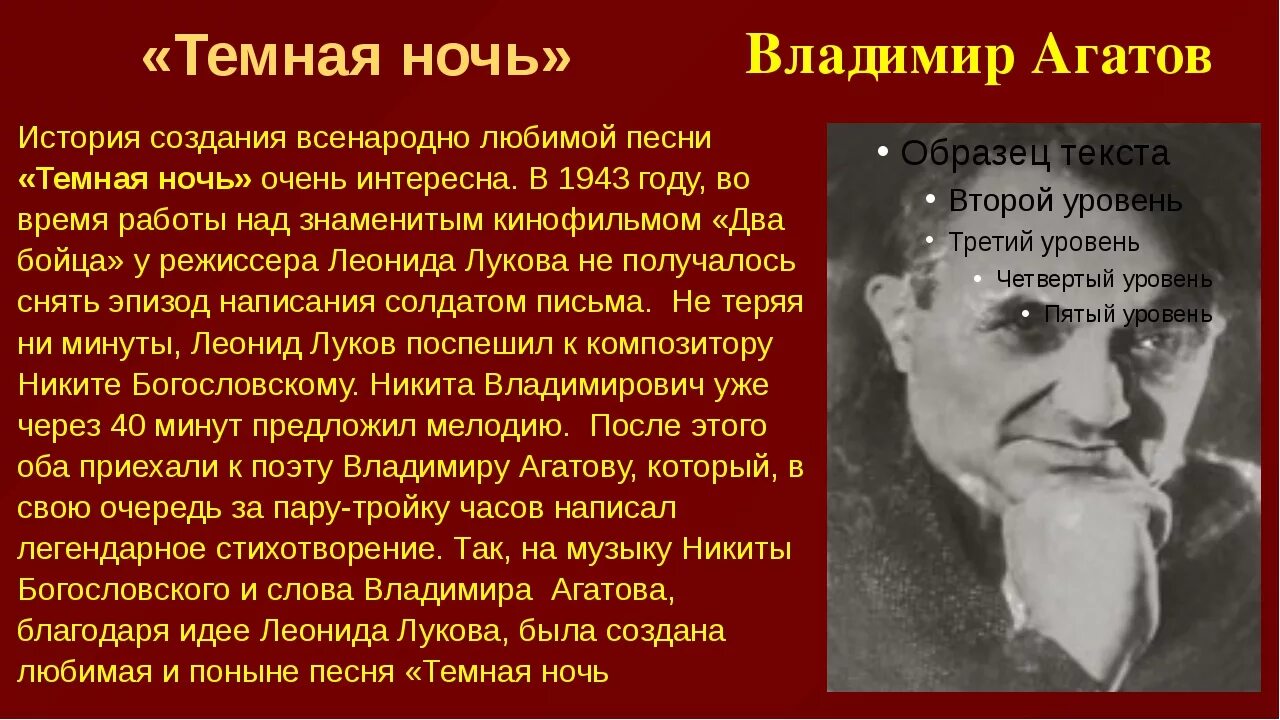 «Темная ночь»

Владимир Агатов

История создания всенародно любимой песни «Темная ночь» очень интересна. В 1943 году, во время работы над знаменитым кинофильмом «Два бойца» у режиссера Леонида Лукова не получалось снять эпизод написания солдатом письма. Не теряя ни минуты, Леонид Луков поспешил к композитору Никите Богословскому. Никита Владимирович уже через 40 минут предложил мелодию. После этого оба приехали к поэту Владимиру Агатову, который, в свою очередь за пару-тройку часов написал легендарное стихотворение. Так, на музыку Никиты Богословского и слова Владимира Агатова, благодаря идее Леонида Лукова, была создана любимая и поныне песня «Темная ночь

• Образец текста
• Второй уровень
• Третий уровень
• Четвертый уровень
• Пятый уровень